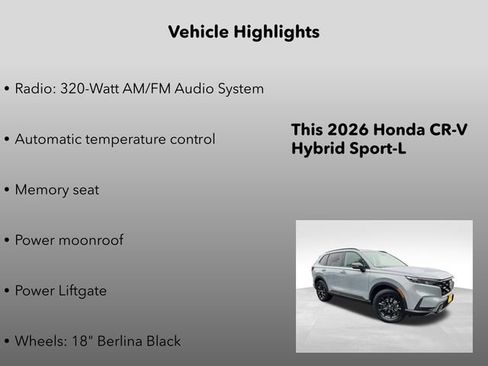 Vehicle Highlights

• Radio: 320-Watt AM/FM Audio System

• Automatic temperature control

• Memory seat

• Power moonroof

• Power Liftgate

• Wheels: 18" Berlina Black

This 2026 Honda CR-V Hybrid Sport-L